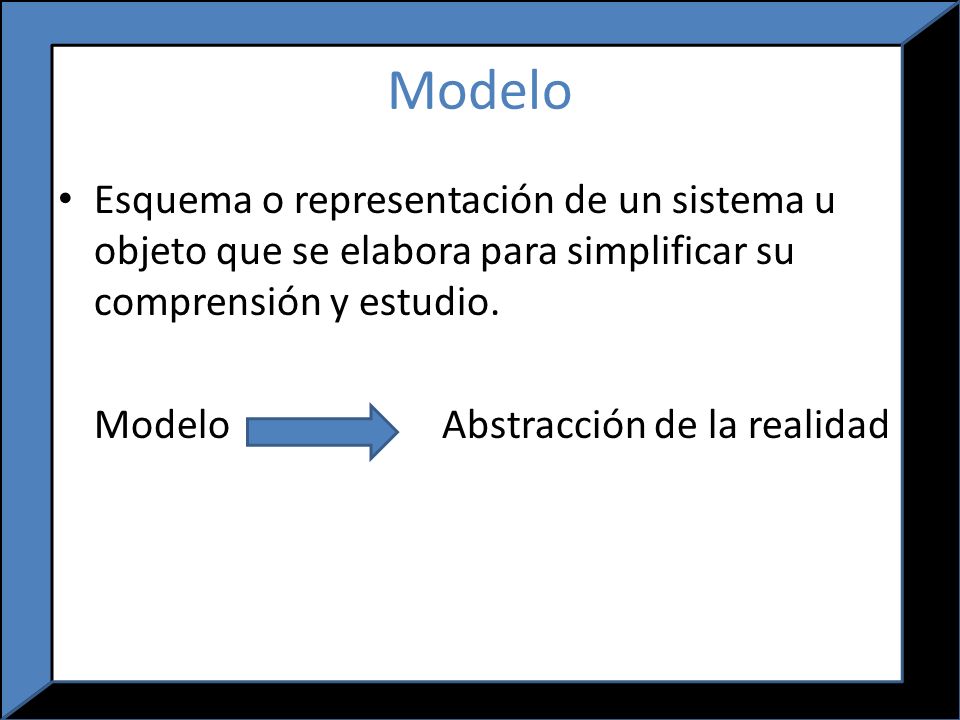 Modelo

• Esquema o representación de un sistema u objeto que se elabora para simplificar su comprensión y estudio.

Modelo Abstracción de la realidad